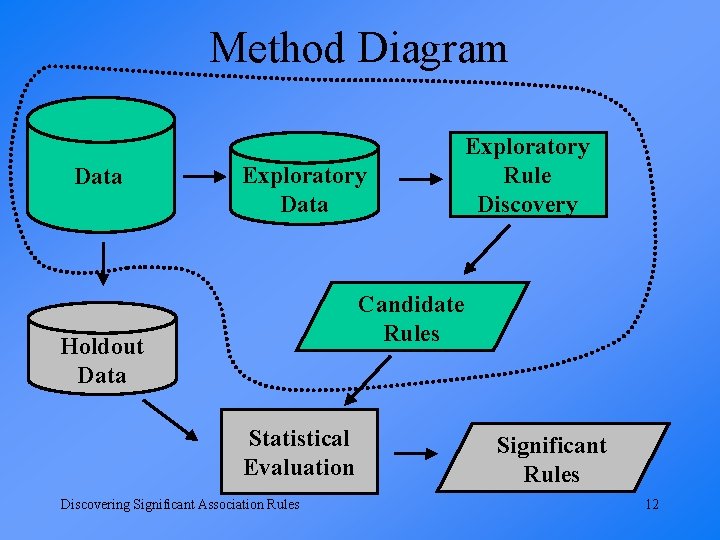 Method Diagram

Data

Exploratory Data

Exploratory Rule Discovery

Candidate Rules

Holdout Data

Statistical Evaluation

Significant Rules

Discovering Significant Association Rules

12